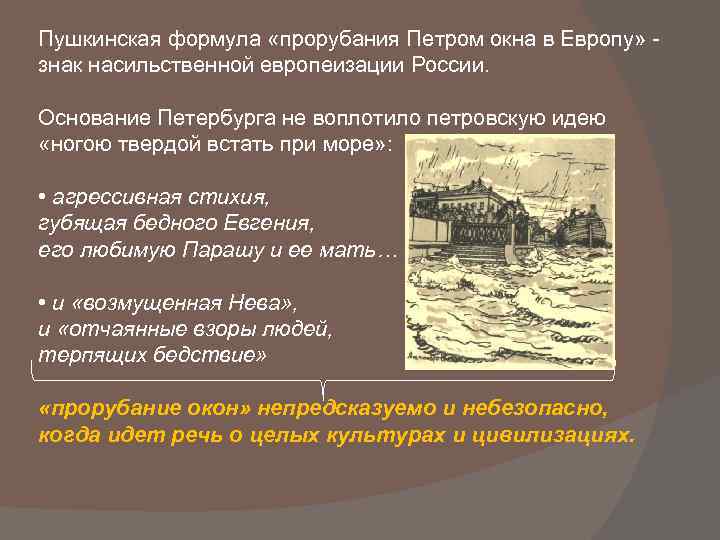 Пушкинская формула «прорубания Петром окна в Европу» - знак насильственной европеизации России.

Основание Петербурга не воплотило петровскую идею «ногою твердой встать при море»:

• агрессивная стихия, губящая бедного Евгения, его любимую Парашу и ее мать…

• и «возмущенная Нева», и «отчаянные взоры людей, терпящих бедствие»

«прорубание окон» непредсказуемо и небезопасно, когда идет речь о целых культурах и цивилизациях.